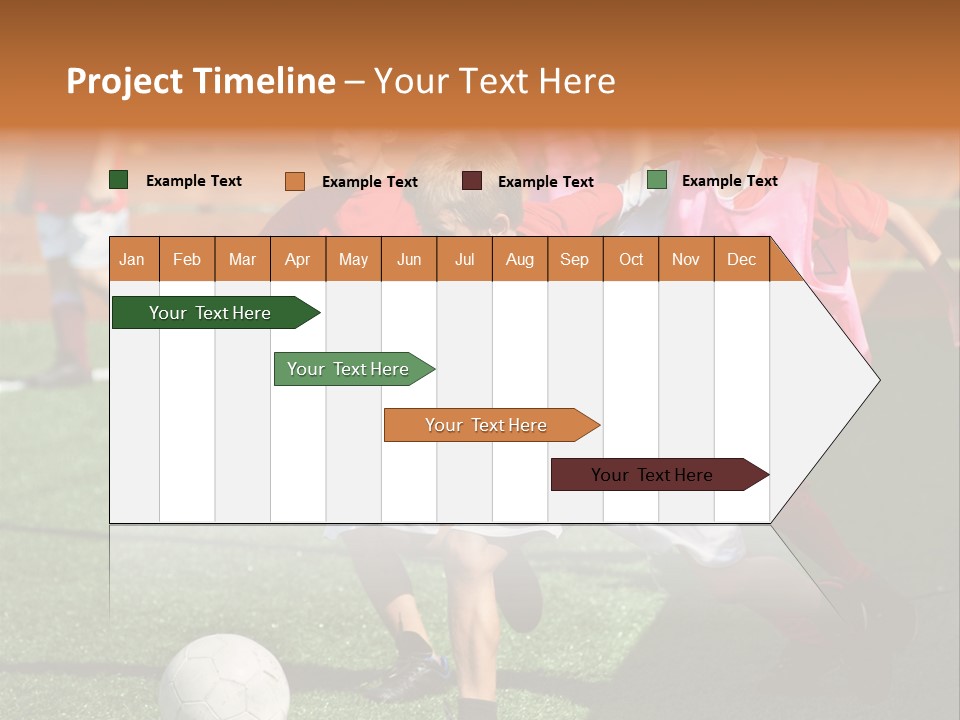 Project Timeline – Your Text Here

Example Text
Example Text
Example Text
Example Text

| Jan | Feb | Mar | Apr | May | Jun | Jul | Aug | Sep | Oct | Nov | Dec |
|---|---|---|---|---|---|---|---|---|---|---|---|

Your Text Here
Your Text Here
Your Text Here
Your Text Here